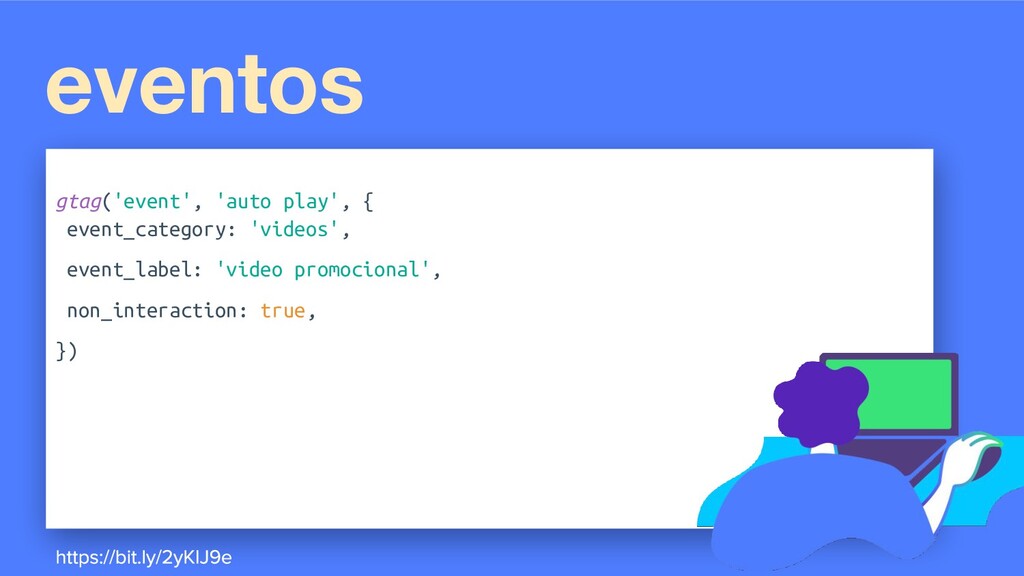 eventos

gtag('event', 'auto play', {
event_category: 'videos',
event_label: 'video promocional',
non_interaction: true,
})

https://bit.ly/2yKIJ9e